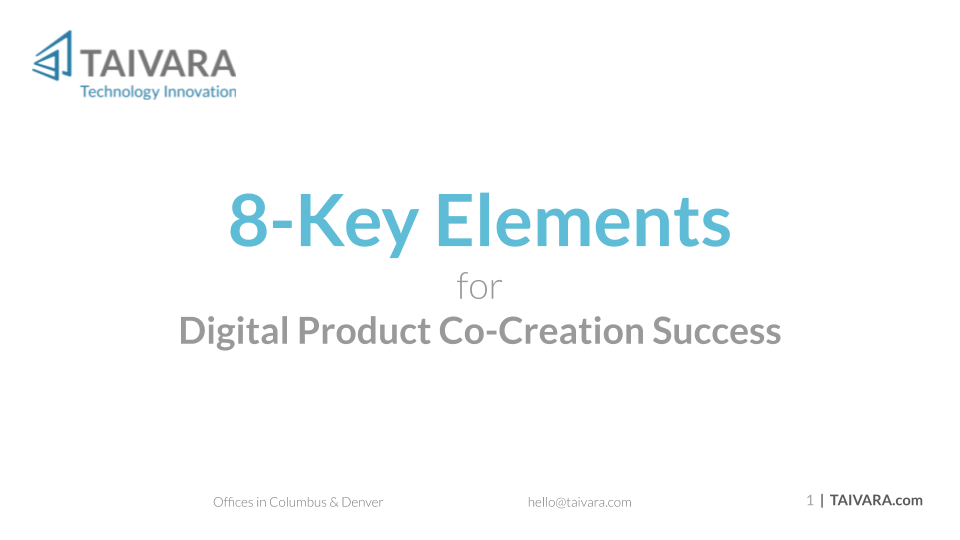 TAIVARA
Technology Innovation

8-Key Elements
for
Digital Product Co-Creation Success

Offices in Columbus & Denver hello@taivara.com 1 | TAIVARA.com